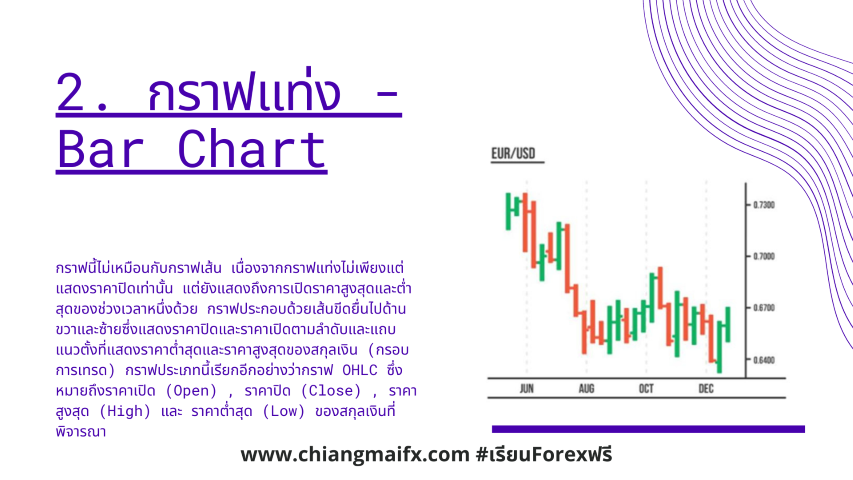 2. กราฟแท่ง - Bar Chart

กราฟนี้ไม่เหมือนกับกราฟเส้น เนื่องจากกราฟแท่งไม่เพียงแต่แสดงราคาปิดเท่านั้น แต่ยังแสดงถึงการเปิดราคาสูงสุดและต่ำสุดของช่วงเวลาหนึ่งด้วย กราฟประกอบด้วยเส้นขีดยื่นไปด้านขวาและซ้ายซึ่งแสดงราคาปิดและราคาเปิดตามลำดับและแถบแนวตั้งที่แสดงราคาต่ำสุดและราคาสูงสุดของสกุลเงิน (กรอบการเทรด) กราฟประเภทนี้เรียกอีกอย่างว่ากราฟ OHLC ซึ่งหมายถึงราคาเปิด (Open) , ราคาปิด (Close) , ราคาสูงสุด (High) และ ราคาต่ำสุด (Low) ของสกุลเงินที่พิจารณา

EUR/USD

0.7300
0.7000
0.6700
0.6400

JUN
AUG
OCT
DEC

www.chiangmaifx.com #เรียนForexฟรี